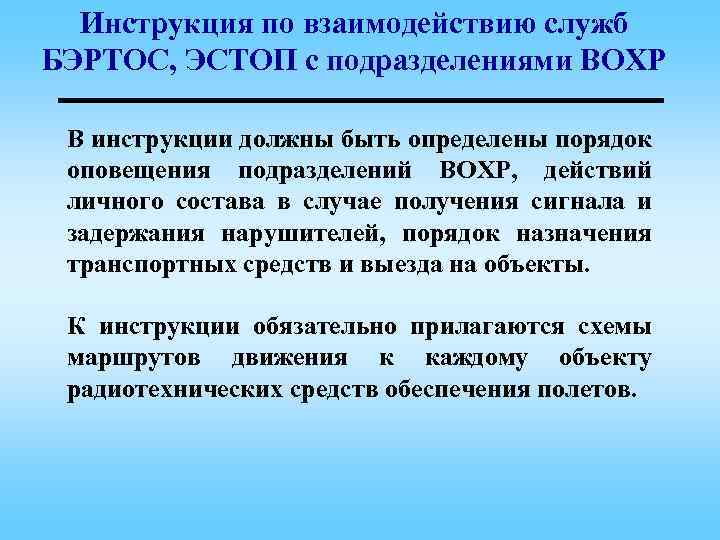 Инструкция по взаимодействию служб БЭРТОС, ЭСТОП с подразделениями ВОХР

В инструкции должны быть определены порядок оповещения подразделений ВОХР, действий личного состава в случае получения сигнала и задержания нарушителей, порядок назначения транспортных средств и выезда на объекты.

К инструкции обязательно прилагаются схемы маршрутов движения к каждому объекту радиотехнических средств обеспечения полетов.